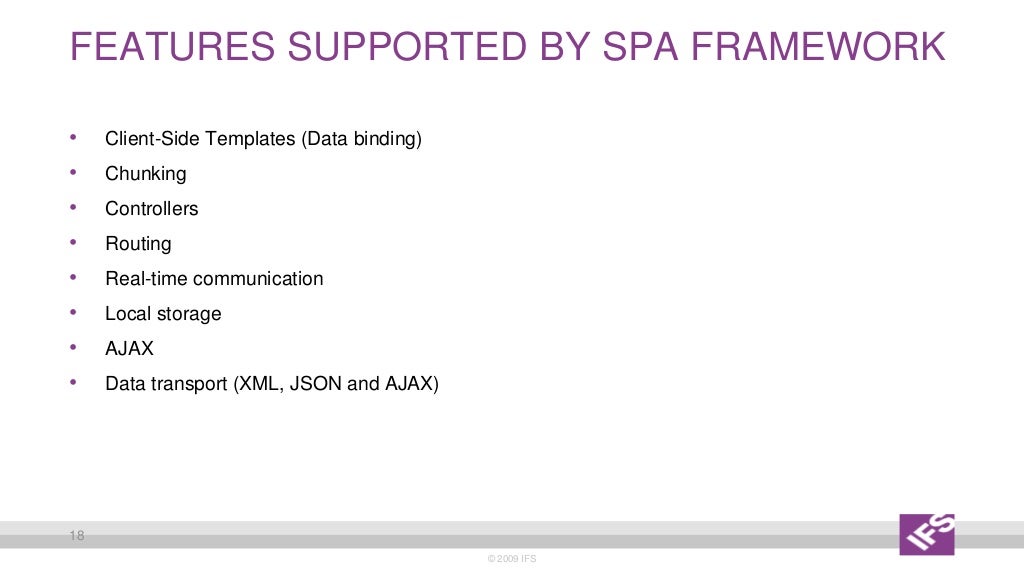 FEATURES SUPPORTED BY SPA FRAMEWORK

• Client-Side Templates (Data binding)
• Chunking
• Controllers
• Routing
• Real-time communication
• Local storage
• AJAX
• Data transport (XML, JSON and AJAX)

18

© 2009 IFS

IFS